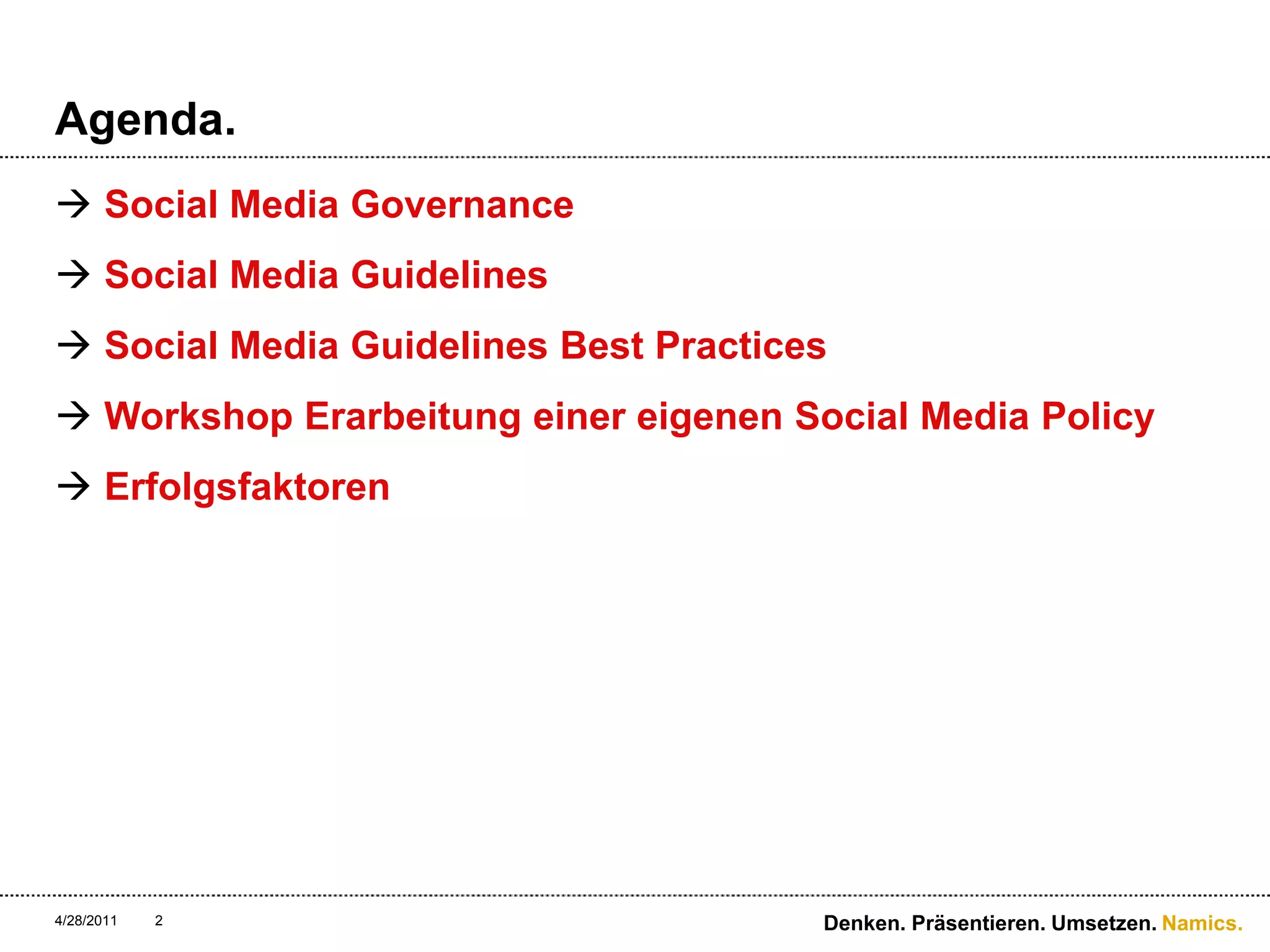 Agenda.

→ Social Media Governance

→ Social Media Guidelines

→ Social Media Guidelines Best Practices

→ Workshop Erarbeitung einer eigenen Social Media Policy

→ Erfolgsfaktoren

4/28/2011 2

Denken. Präsentieren. Umsetzen. Namics.